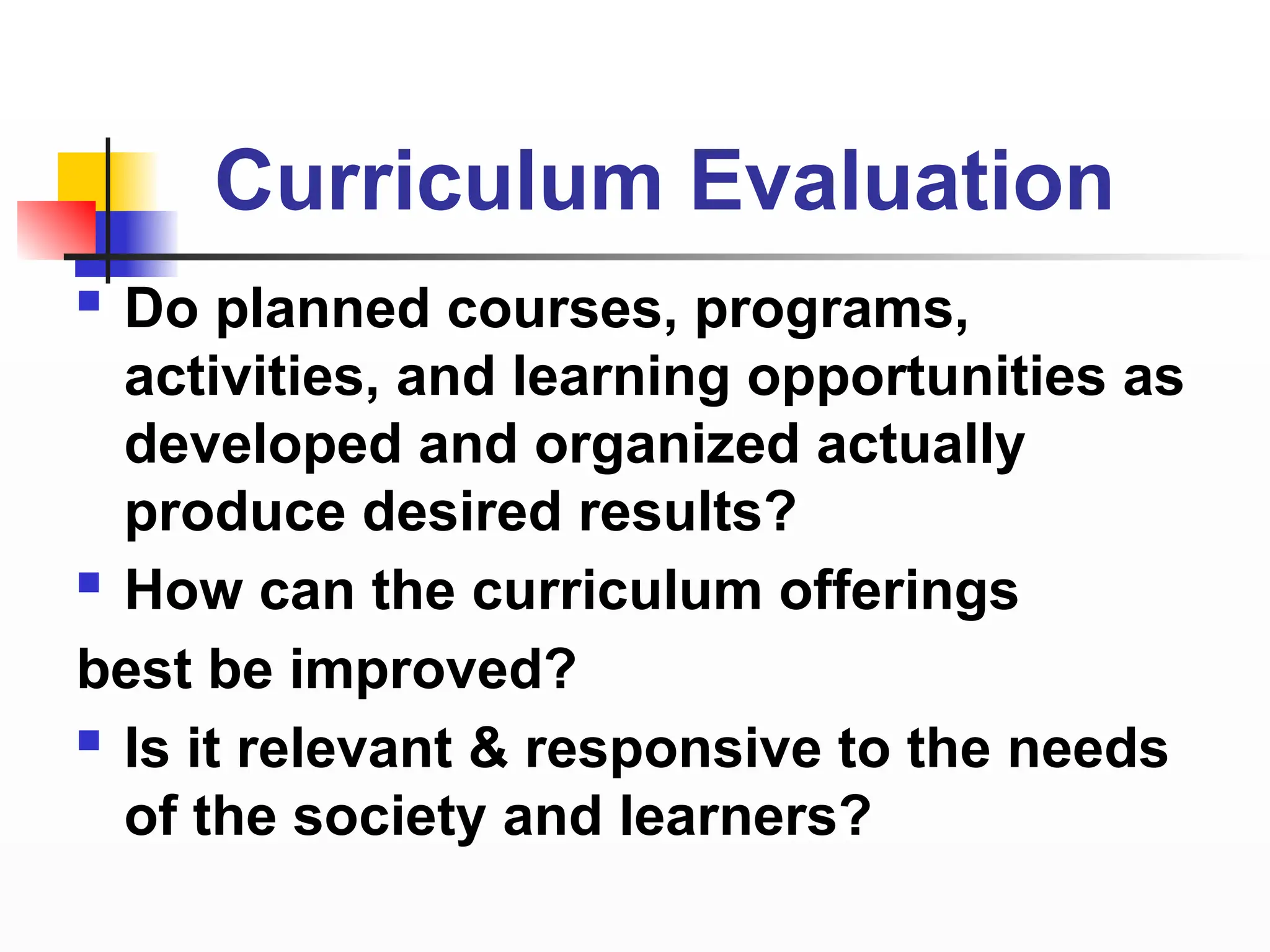 Curriculum Evaluation

- Do planned courses, programs, activities, and learning opportunities as developed and organized actually produce desired results?
- How can the curriculum offerings

best be improved?

- Is it relevant & responsive to the needs of the society and learners?